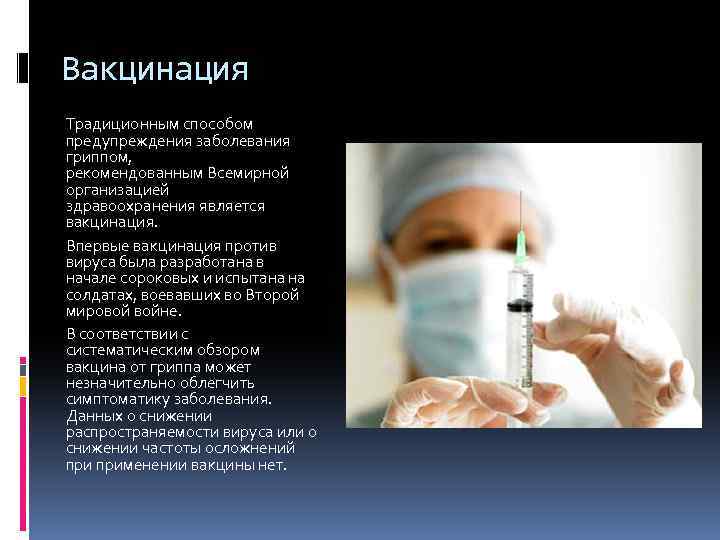 Вакцинация

Традиционным способом предупреждения заболевания гриппом, рекомендованным Всемирной организацией здравоохранения является вакцинация.

Впервые вакцинация против вируса была разработана в начале сороковых и испытана на солдатах, воевавших во Второй мировой войне.

В соответствии с систематическим обзором вакцина от гриппа может незначительно облегчить симптоматику заболевания. Данных о снижении распространяемости вируса или о снижении частоты осложнений при применении вакцины нет.